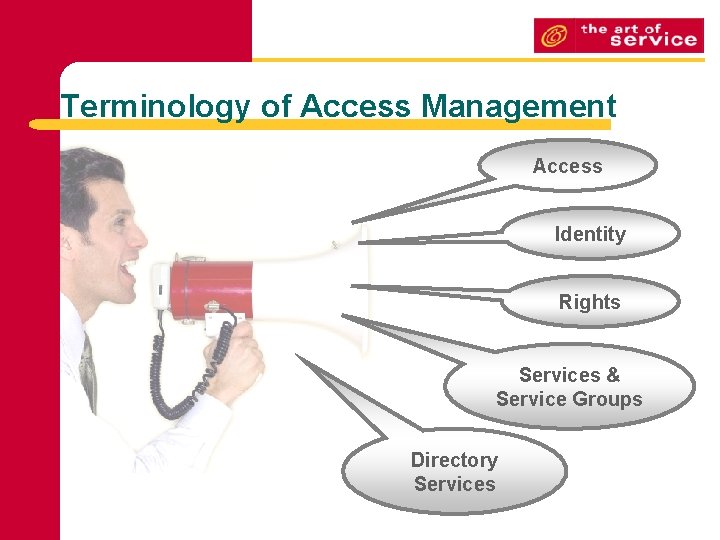 the art of service

Terminology of Access Management

Access

Identity

Rights

Services & Service Groups

Directory Services